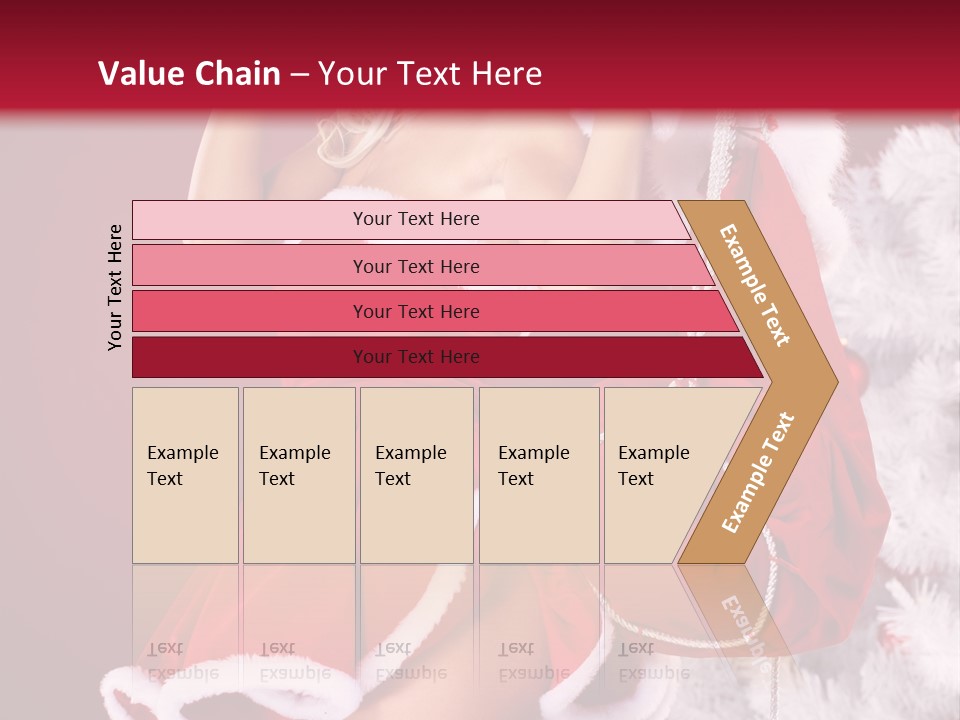 Value Chain – Your Text Here

Your Text Here

Your Text Here

Your Text Here

Your Text Here

Your Text Here

Example Text

Example Text

Example Text

Example Text

Example Text

Example Text

Example Text